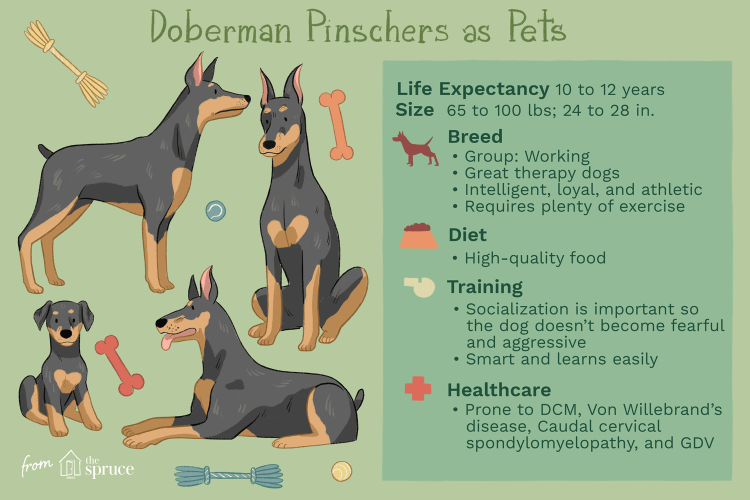 Doberman Pinschers as Pets

Life Expectancy 10 to 12 years
Size 65 to 100 lbs; 24 to 28 in.

Breed
• Group: Working
• Great therapy dogs
• Intelligent, loyal, and athletic
• Requires plenty of exercise

Diet
• High-quality food

Training
• Socialization is important so the dog doesn't become fearful and aggressive
• Smart and learns easily

Healthcare
• Prone to DCM, Von Willebrand's disease, Caudal cervical spondylomyelopathy, and GDV

from the spruce